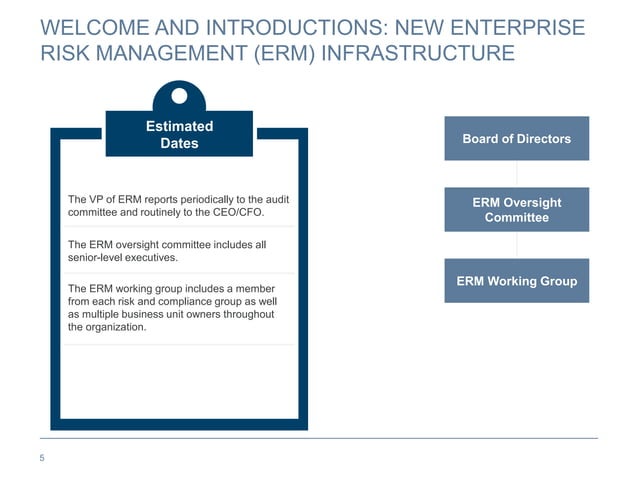 WELCOME AND INTRODUCTIONS: NEW ENTERPRISE RISK MANAGEMENT (ERM) INFRASTRUCTURE

Estimated Dates

The VP of ERM reports periodically to the audit committee and routinely to the CEO/CFO.

The ERM oversight committee includes all senior-level executives.

The ERM working group includes a member from each risk and compliance group as well as multiple business unit owners throughout the organization.

Board of Directors

ERM Oversight Committee

ERM Working Group

5